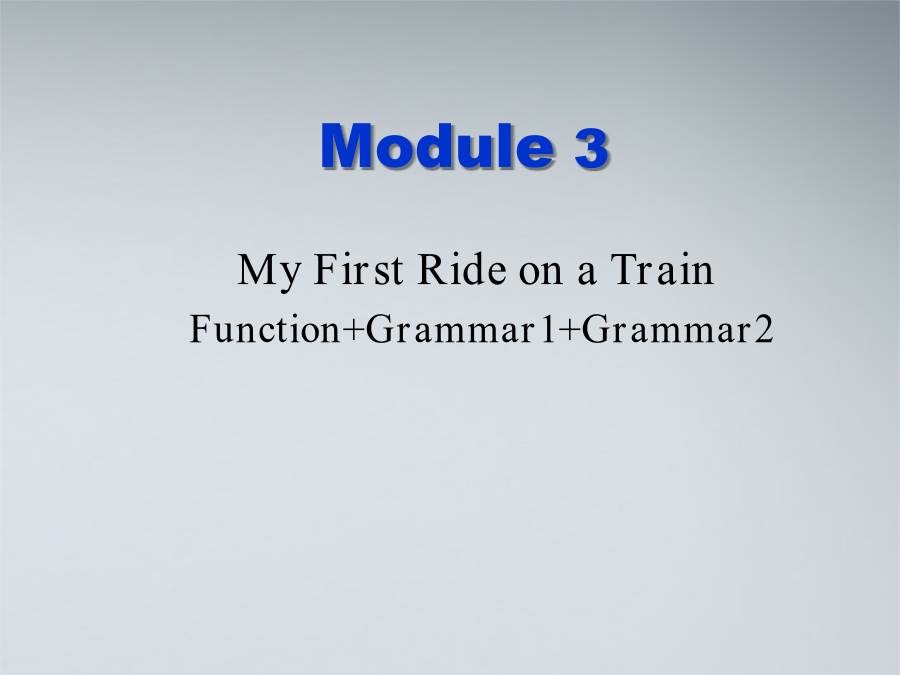 Module 3

My First Ride on a Train

Function+Grammar1+Grammar2